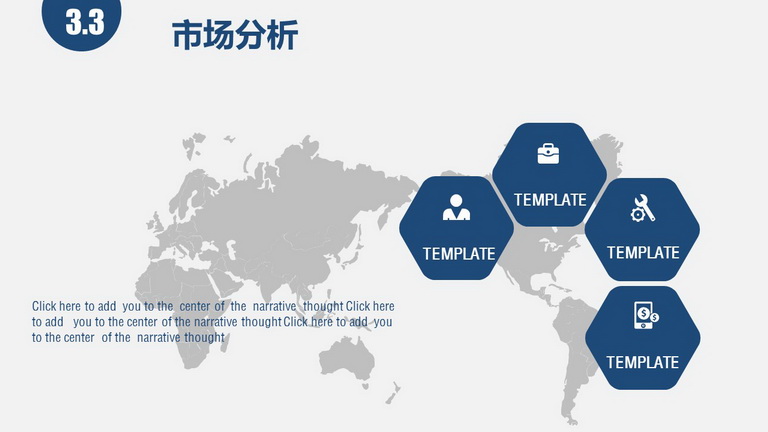 3.3

市场分析

TEMPLATE

TEMPLATE

TEMPLATE

TEMPLATE

Click here to add you to the center of the narrative thought Click here to add you to the center of the narrative thought Click here to add you to the center of the narrative thought